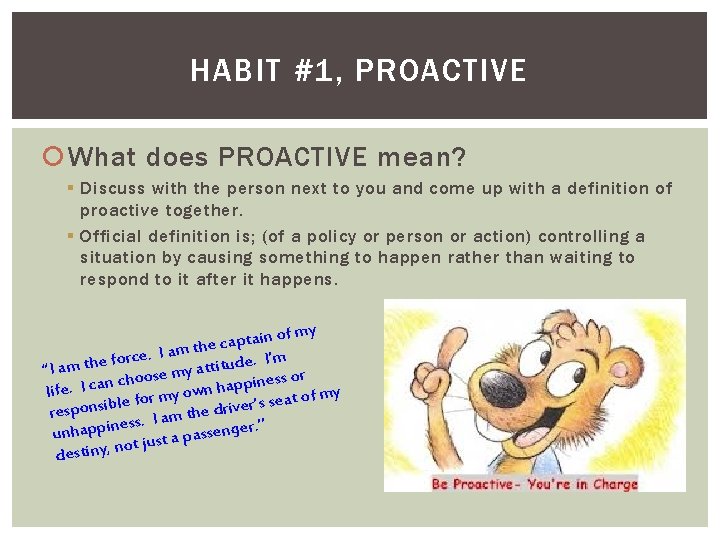 HABIT #1, PROACTIVE

What does PROACTIVE mean?

Discuss with the person next to you and come up with a definition of proactive together.

Official definition is; (of a policy or person or action) controlling a situation by causing something to happen rather than waiting to respond to it after it happens.

"I am the force. I am the captain of my life. I can choose my attitude. I'm responsible for my own happiness or unhappiness. I am the driver's seat of my destiny, not just a passenger."

Be Proactive- You're in Charge